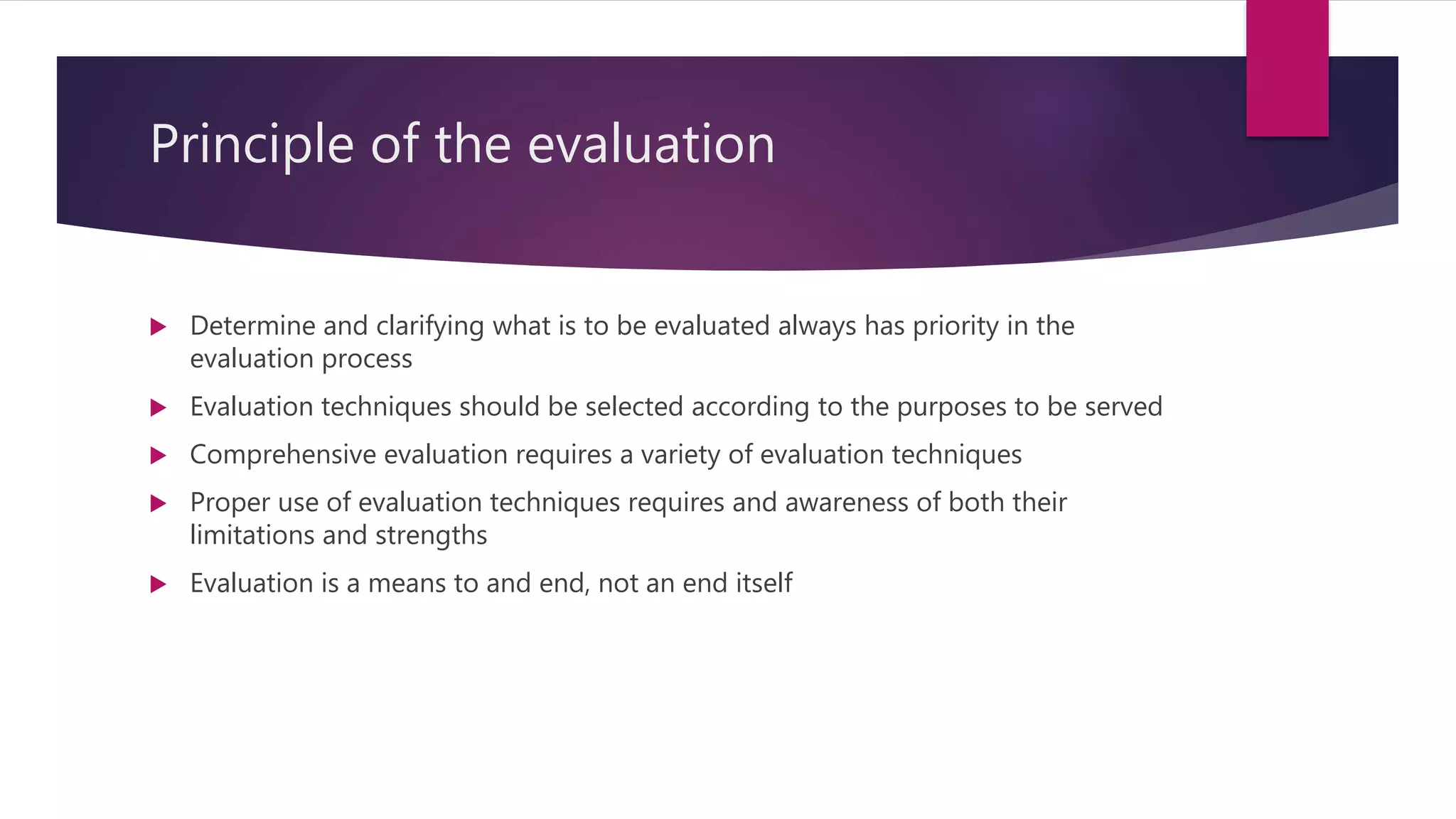 Principle of the evaluation

▶ Determine and clarifying what is to be evaluated always has priority in the evaluation process

▶ Evaluation techniques should be selected according to the purposes to be served

▶ Comprehensive evaluation requires a variety of evaluation techniques

▶ Proper use of evaluation techniques requires and awareness of both their limitations and strengths

▶ Evaluation is a means to and end, not an end itself